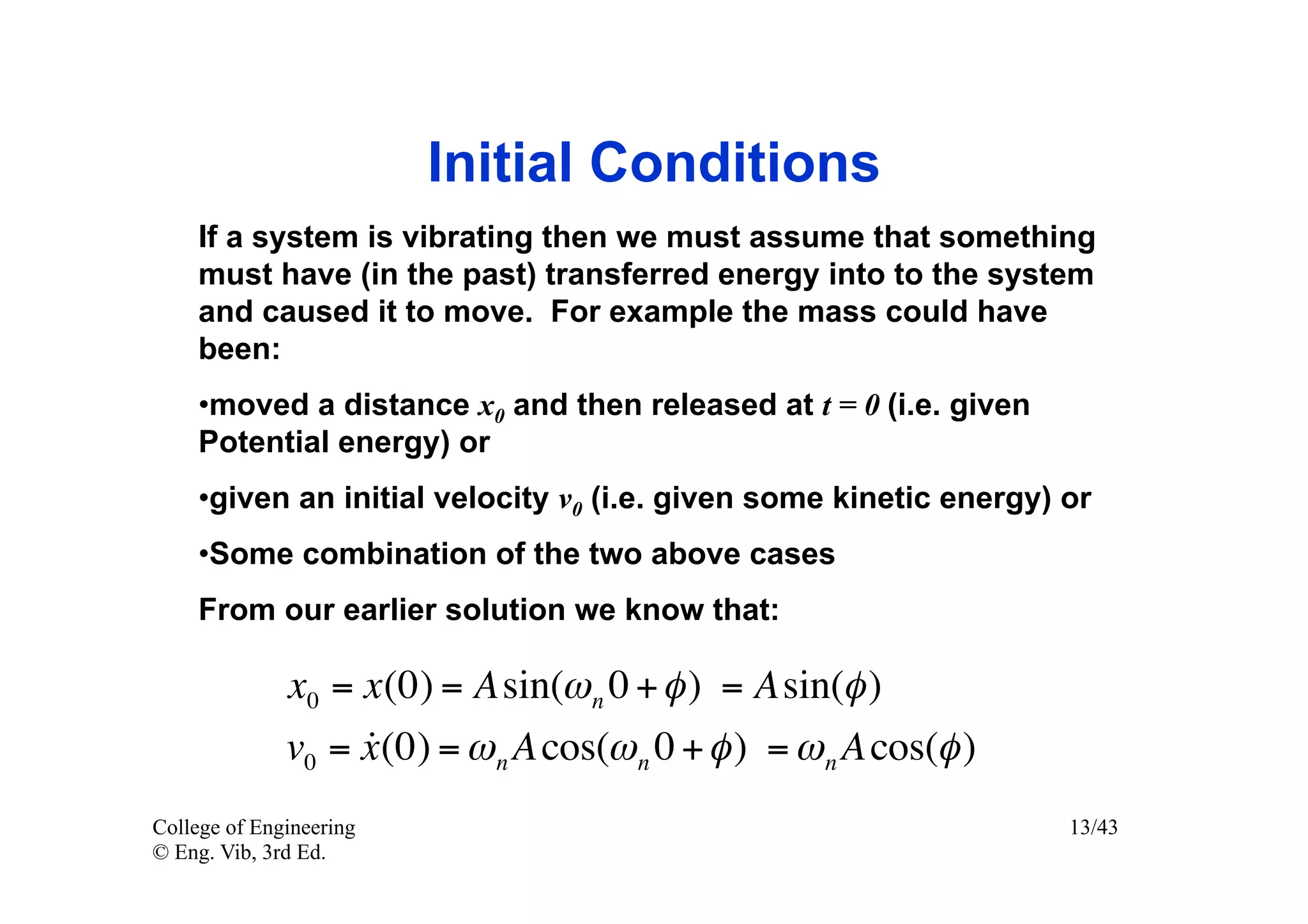 Initial Conditions

If a system is vibrating then we must assume that something must have (in the past) transferred energy into to the system and caused it to move. For example the mass could have been:

•moved a distance $x_0$ and then released at $t = 0$ (i.e. given Potential energy) or

•given an initial velocity $v_0$ (i.e. given some kinetic energy) or

•Some combination of the two above cases

From our earlier solution we know that:

$x_0 = x(0) = A\sin(\omega_n 0 + \phi) = A\sin(\phi)$

$v_0 = \dot{x}(0) = \omega_n A\cos(\omega_n 0 + \phi) = \omega_n A\cos(\phi)$

College of Engineering
© Eng. Vib, 3rd Ed.

13/43